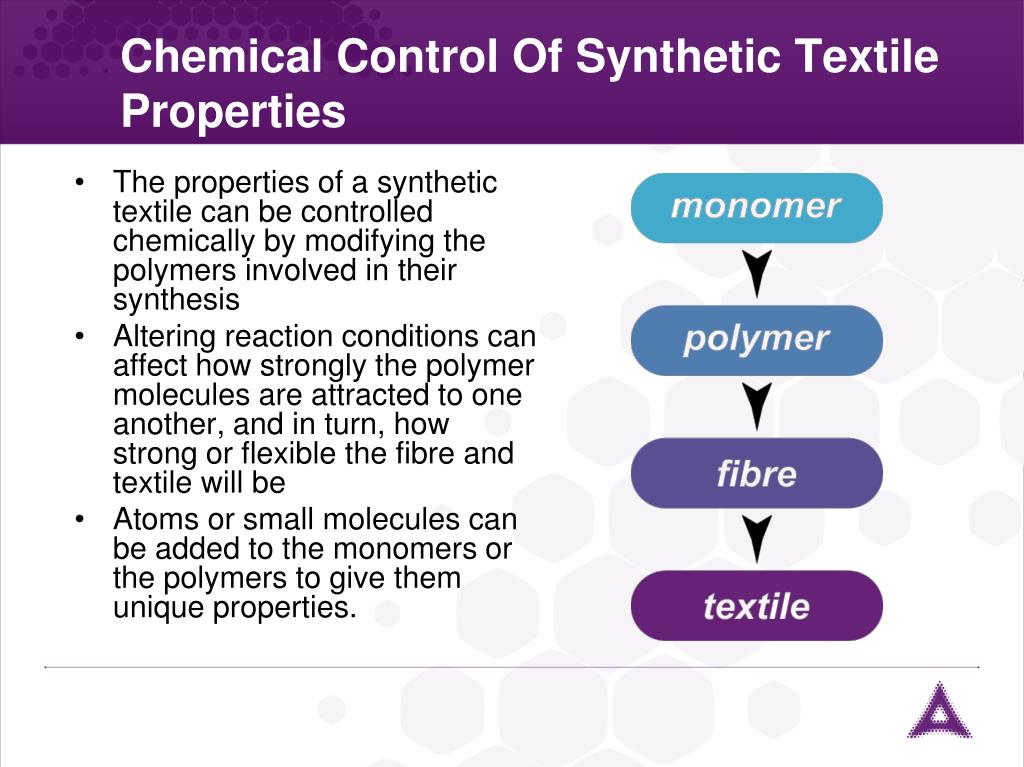 Chemical Control Of Synthetic Textile Properties

• The properties of a synthetic textile can be controlled chemically by modifying the polymers involved in their synthesis
• Altering reaction conditions can affect how strongly the polymer molecules are attracted to one another, and in turn, how strong or flexible the fibre and textile will be
• Atoms or small molecules can be added to the monomers or the polymers to give them unique properties.

monomer
polymer
fibre
textile